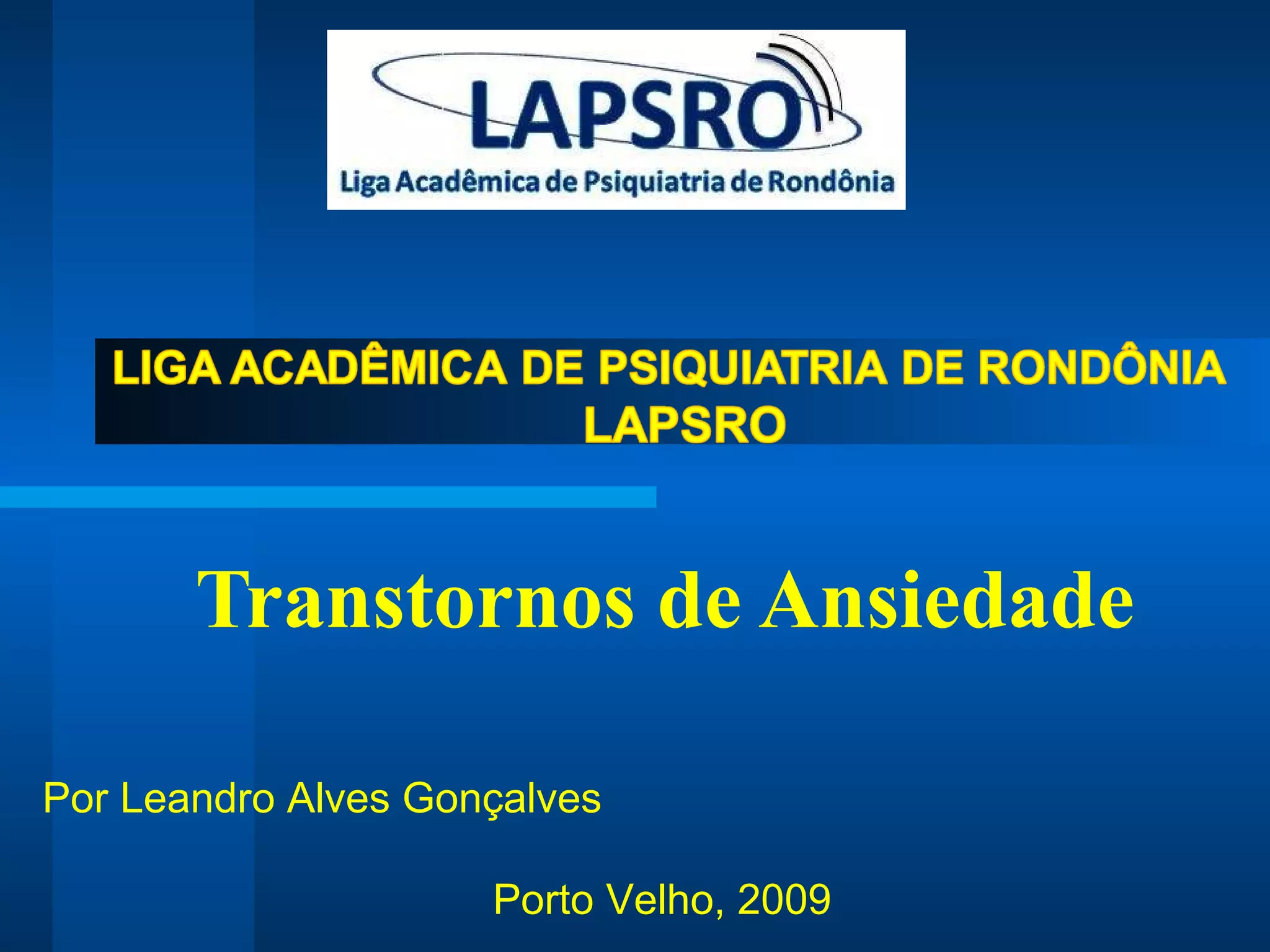 LAPSRO
Liga Acadêmica de Psiquiatria de Rondônia

LIGA ACADÊMICA DE PSIQUIATRIA DE RONDÔNIA
LAPSRO

Transtornos de Ansiedade

Por Leandro Alves Gonçalves

Porto Velho, 2009